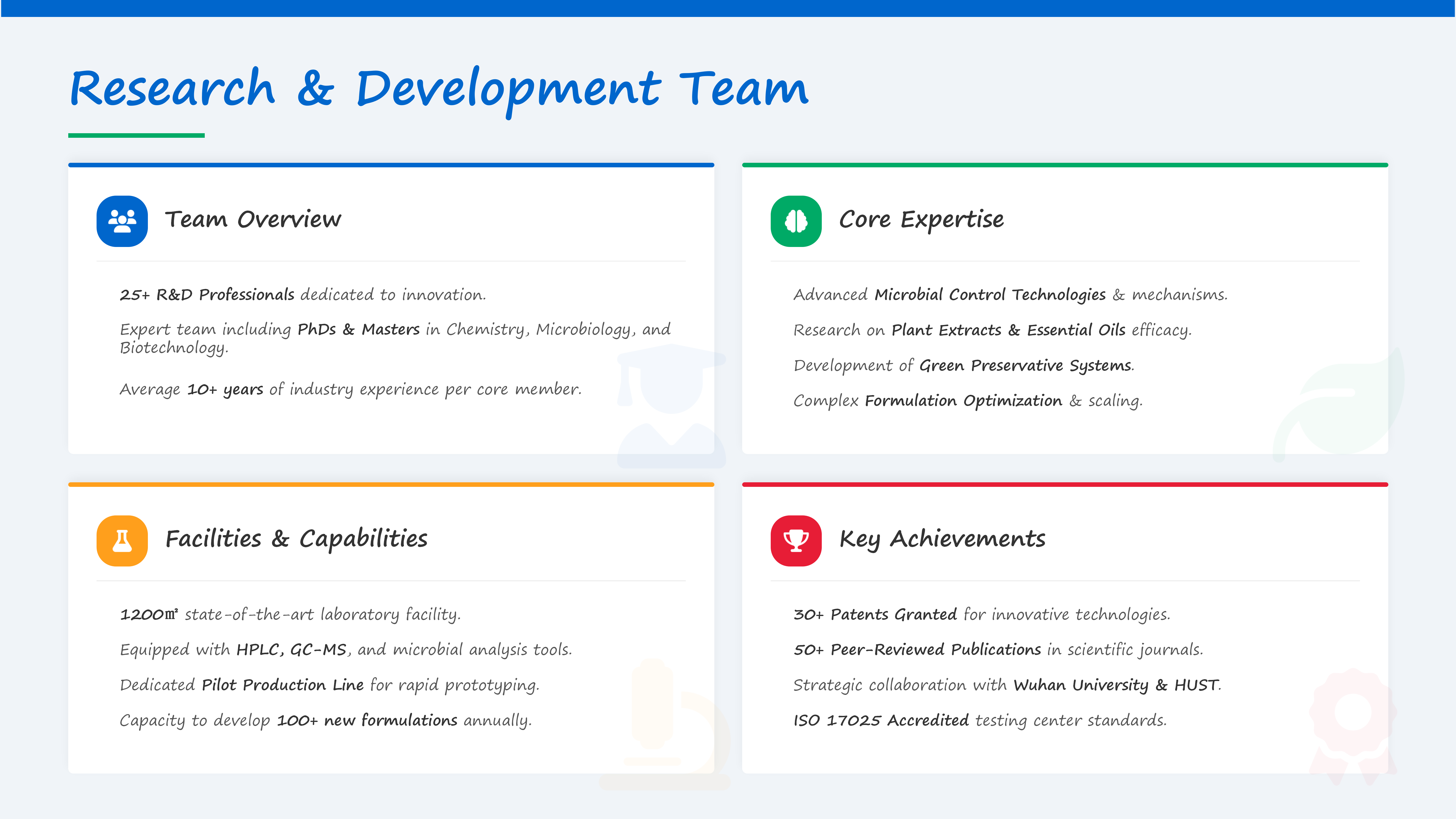 Research & Development Team

Team Overview

25+ R&D Professionals dedicated to innovation.

Expert team including PhDs & Masters in Chemistry, Microbiology, and Biotechnology.

Average 10+ years of industry experience per core member.

Core Expertise

Advanced Microbial Control Technologies & mechanisms.

Research on Plant Extracts & Essential Oils efficacy.

Development of Green Preservative Systems.

Complex Formulation Optimization & scaling.

Facilities & Capabilities

1200m² state-of-the-art laboratory facility.

Equipped with HPLC, GC-MS, and microbial analysis tools.

Dedicated Pilot Production Line for rapid prototyping.

Capacity to develop 100+ new formulations annually.

Key Achievements

30+ Patents Granted for innovative technologies.

50+ Peer-Reviewed Publications in scientific journals.

Strategic collaboration with Wuhan University & HUST.

ISO 17025 Accredited testing center standards.